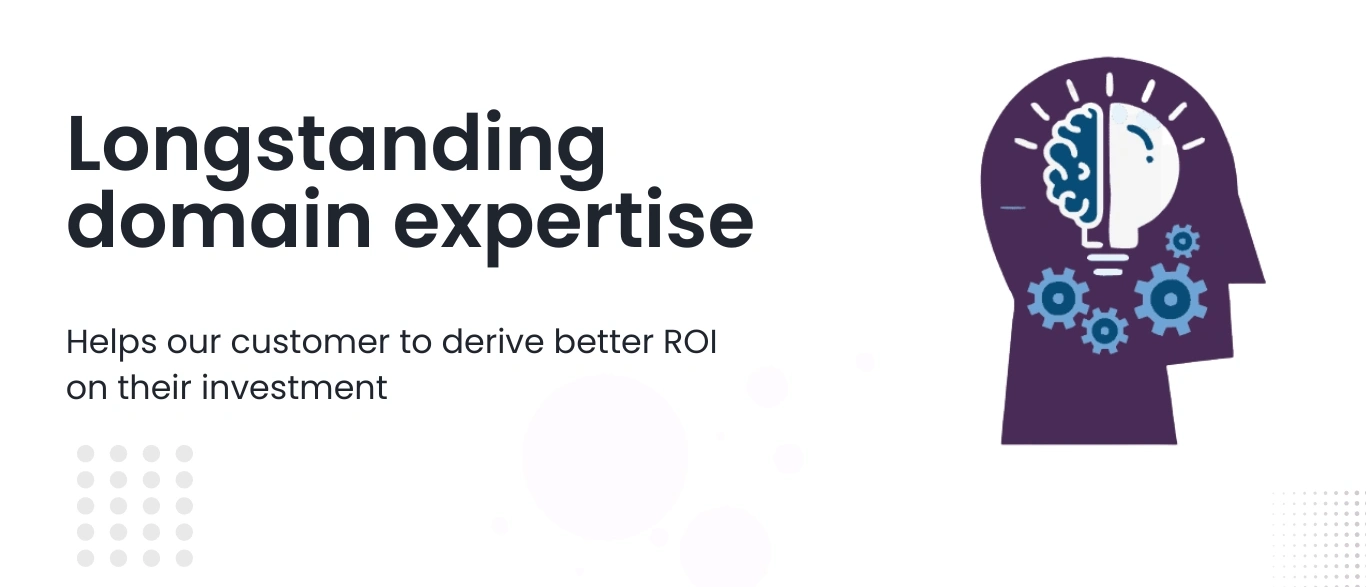 Longstanding domain expertise

Helps our customer to derive better ROI on their investment